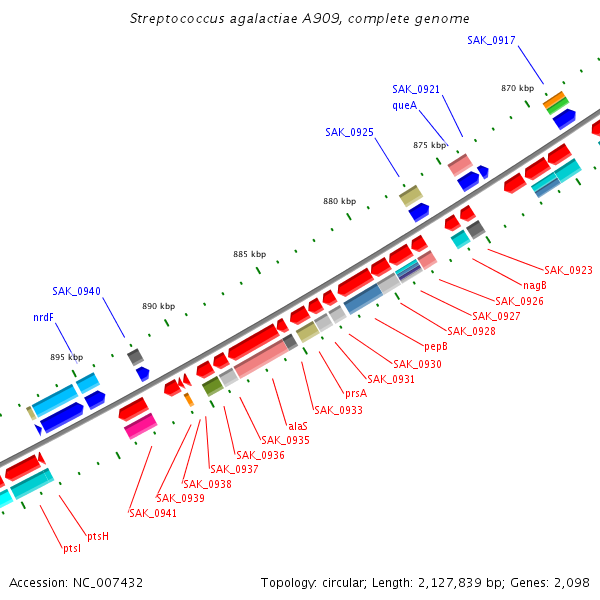 Streptococcus agalactiae A909, complete genome

SAK_0917
870 kbp
SAK_0921
queA
875 kbp
SAK_0925
880 kbp
885 kbp
SAK_0940
890 kbp
nrdF
895 kbp

SAK_0923
nagB
SAK_0926
SAK_0927
SAK_0928
pepB
SAK_0930
SAK_0931
prsA
SAK_0933
alaS
SAK_0935
SAK_0936
SAK_0937
SAK_0938
SAK_0939
SAK_0941
ptsH
ptsI

Accession: NC_007432
Topology: circular; Length: 2,127,839 bp; Genes: 2,098